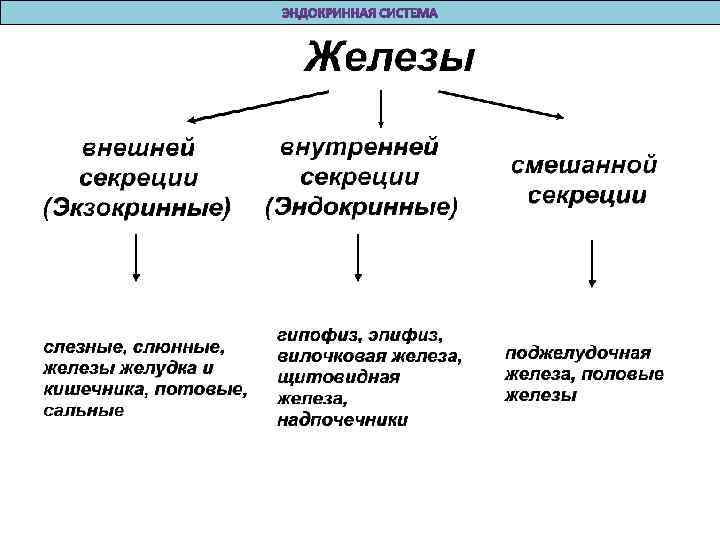 ЭНДОКРИННАЯ СИСТЕМА

Железы

внешней секреции (Экзокринные)

внутренней секреции (Эндокринные)

смешанной секреции

слезные, слюнные, железы желудка и кишечника, потовые, сальные

гипофиз, эпифиз, вилочковая железа, щитовидная железа, надпочечники

поджелудочная железа, половые железы